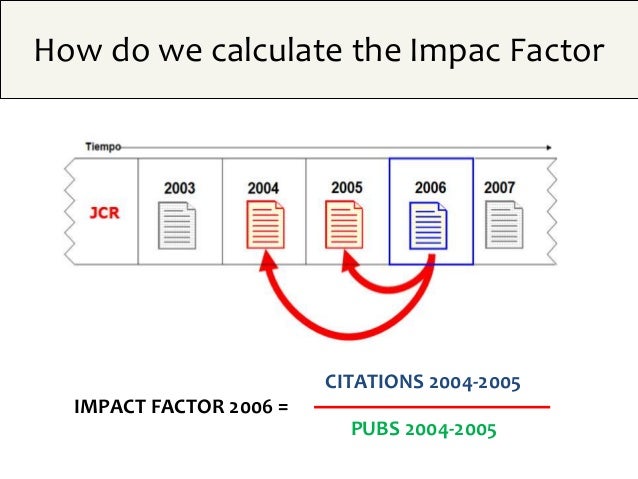 How do we calculate the Impac Factor

Tiempo

JCR

2003

2004

2005

2006

2007

IMPACT FACTOR 2006 = $\frac{\text{CITATIONS 2004-2005}}{\text{PUBS 2004-2005}}$